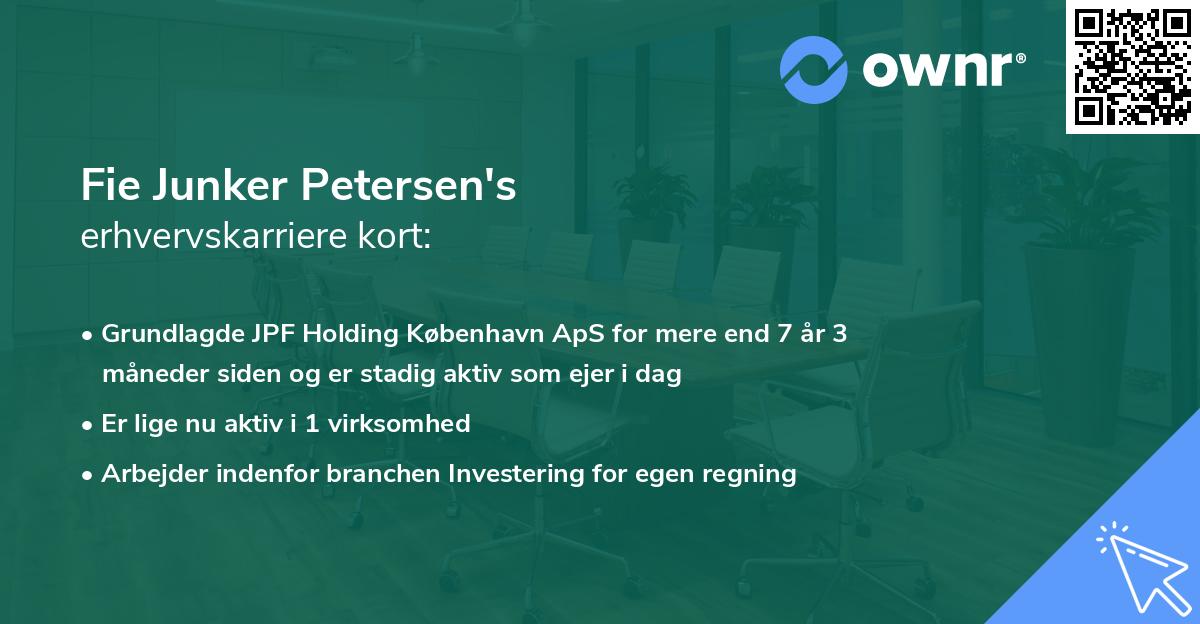 ownr®

Fie Junker Petersen's
erhvervskarriere kort:

• Grundlagde JPF Holding København ApS for mere end 7 år 3 måneder siden og er stadig aktiv som ejer i dag
• Er lige nu aktiv i 1 virksomhed
• Arbejder indenfor branchen Investering for egen regning